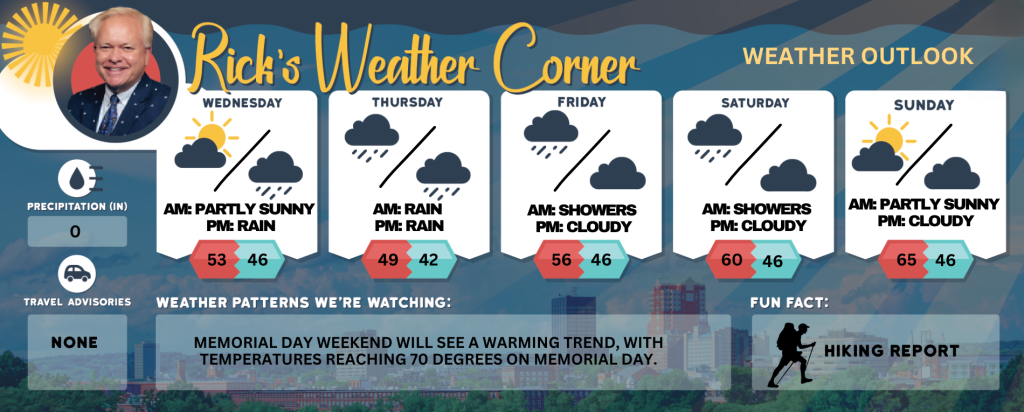 Rick's Weather Corner

WEATHER OUTLOOK

WEDNESDAY
AM: PARTLY SUNNY
PM: RAIN
53 46

THURSDAY
AM: RAIN
PM: RAIN
49 42

FRIDAY
AM: SHOWERS
PM: CLOUDY
56 46

SATURDAY
AM: SHOWERS
PM: CLOUDY
60 46

SUNDAY
AM: PARTLY SUNNY
PM: CLOUDY
65 46

PRECIPITATION (IN)
0

TRAVEL ADVISORIES
NONE

WEATHER PATTERNS WE'RE WATCHING:
MEMORIAL DAY WEEKEND WILL SEE A WARMING TREND, WITH TEMPERATURES REACHING 70 DEGREES ON MEMORIAL DAY.

FUN FACT:
HIKING REPORT